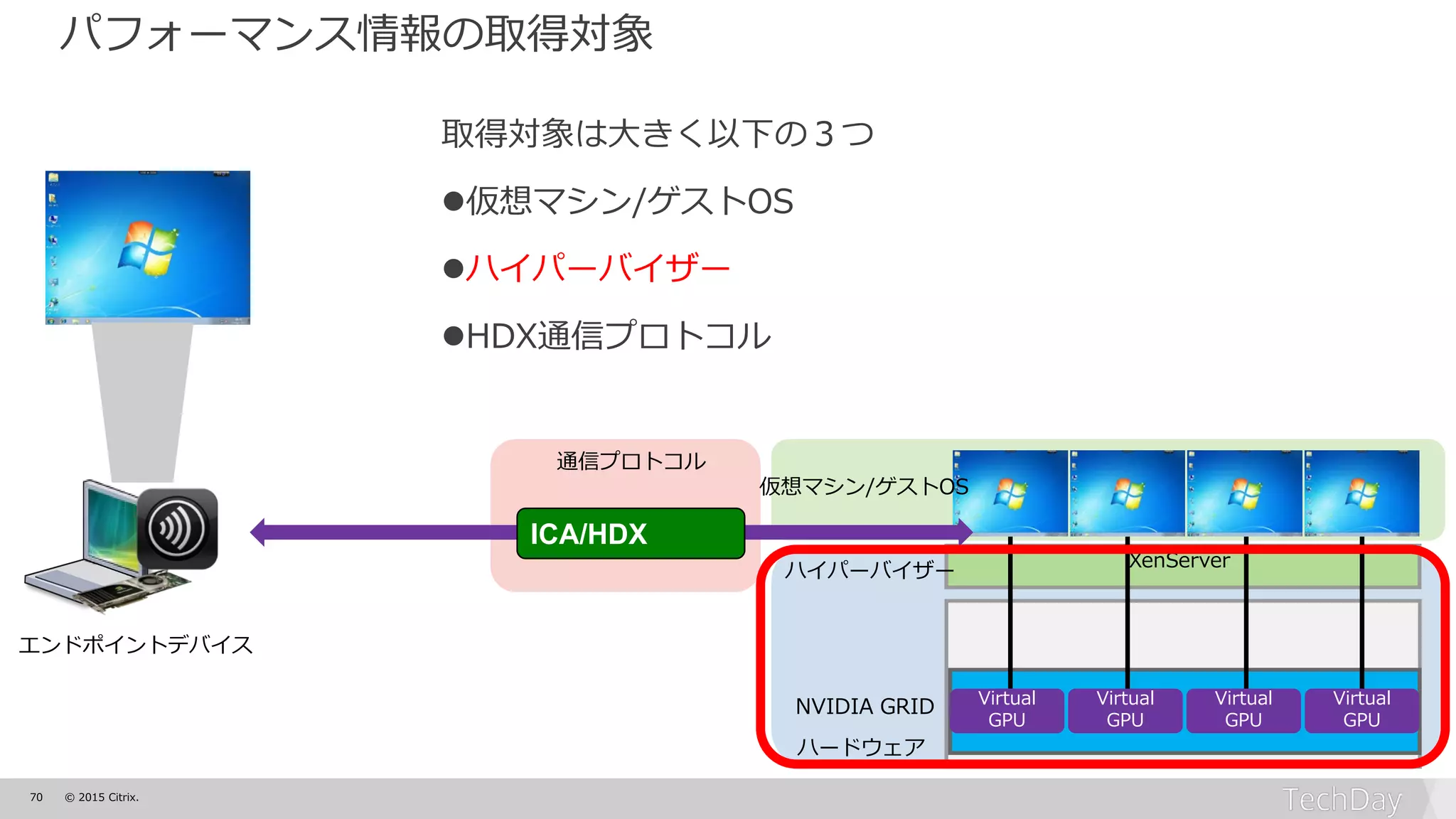 パフォーマンス情報の取得対象

取得対象は大きく以下の３つ

●仮想マシン/ゲストOS

●ハイパーバイザー

●HDX通信プロトコル

通信プロトコル

ICA/HDX

仮想マシン/ゲストOS

ハイパーバイザー

XenServer

NVIDIA GRID

ハードウェア

Virtual GPU

Virtual GPU

Virtual GPU

Virtual GPU

エンドポイントデバイス

70 © 2015 Citrix.

TechDay